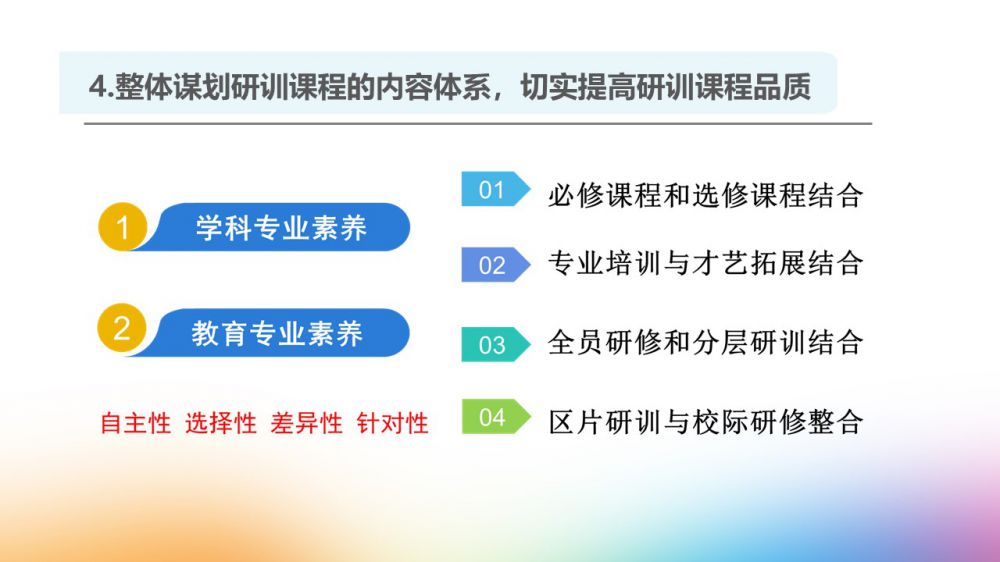 4.整体谋划研训课程的内容体系，切实提高研训课程品质

1 学科专业素养

2 教育专业素养

自主性 选择性 差异性 针对性

01 必修课程和选修课程结合

02 专业培训与才艺拓展结合

03 全员研修和分层研训结合

04 区片研训与校际研修整合